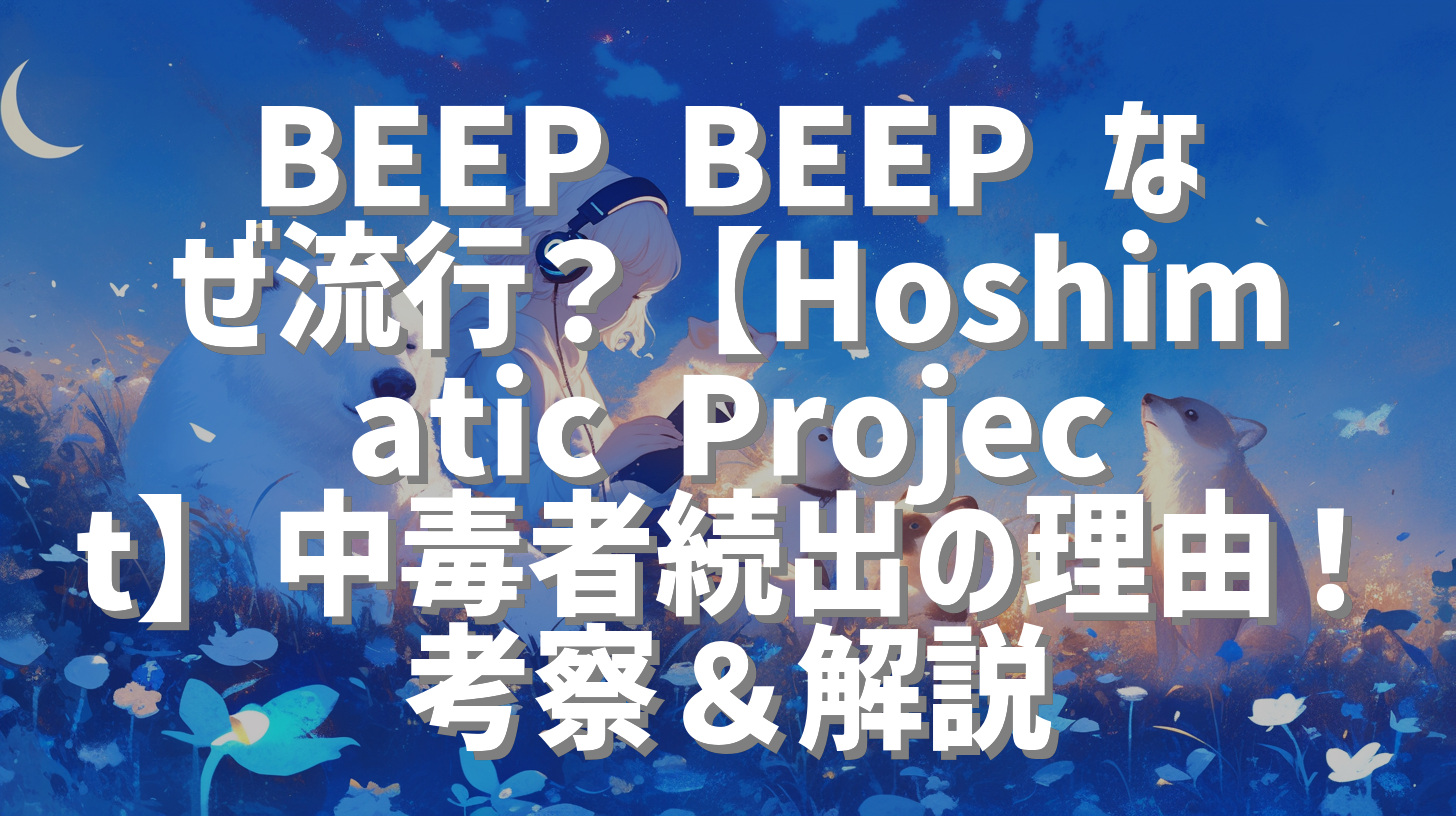 BEEP BEEP なぜ流行？【Hoshimatic Project】中毒者続出の理由！考察＆解説